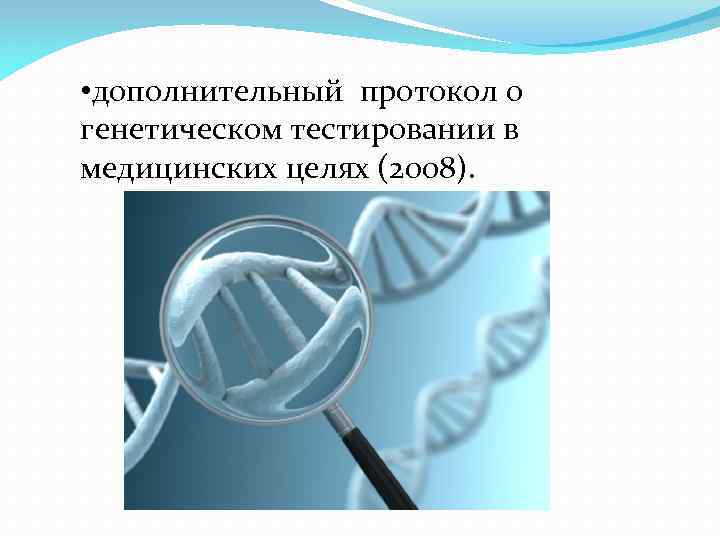 •дополнительный протокол о генетическом тестировании в медицинских целях (2008).